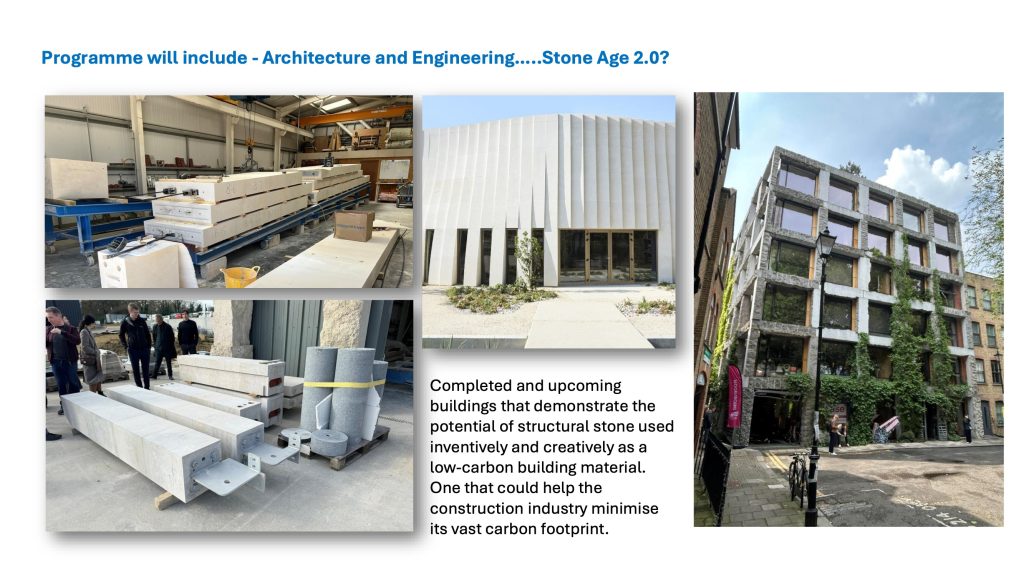 Programme will include - Architecture and Engineering.....Stone Age 2.0?

Completed and upcoming buildings that demonstrate the potential of structural stone used inventively and creatively as a low-carbon building material. One that could help the construction industry minimise its vast carbon footprint.